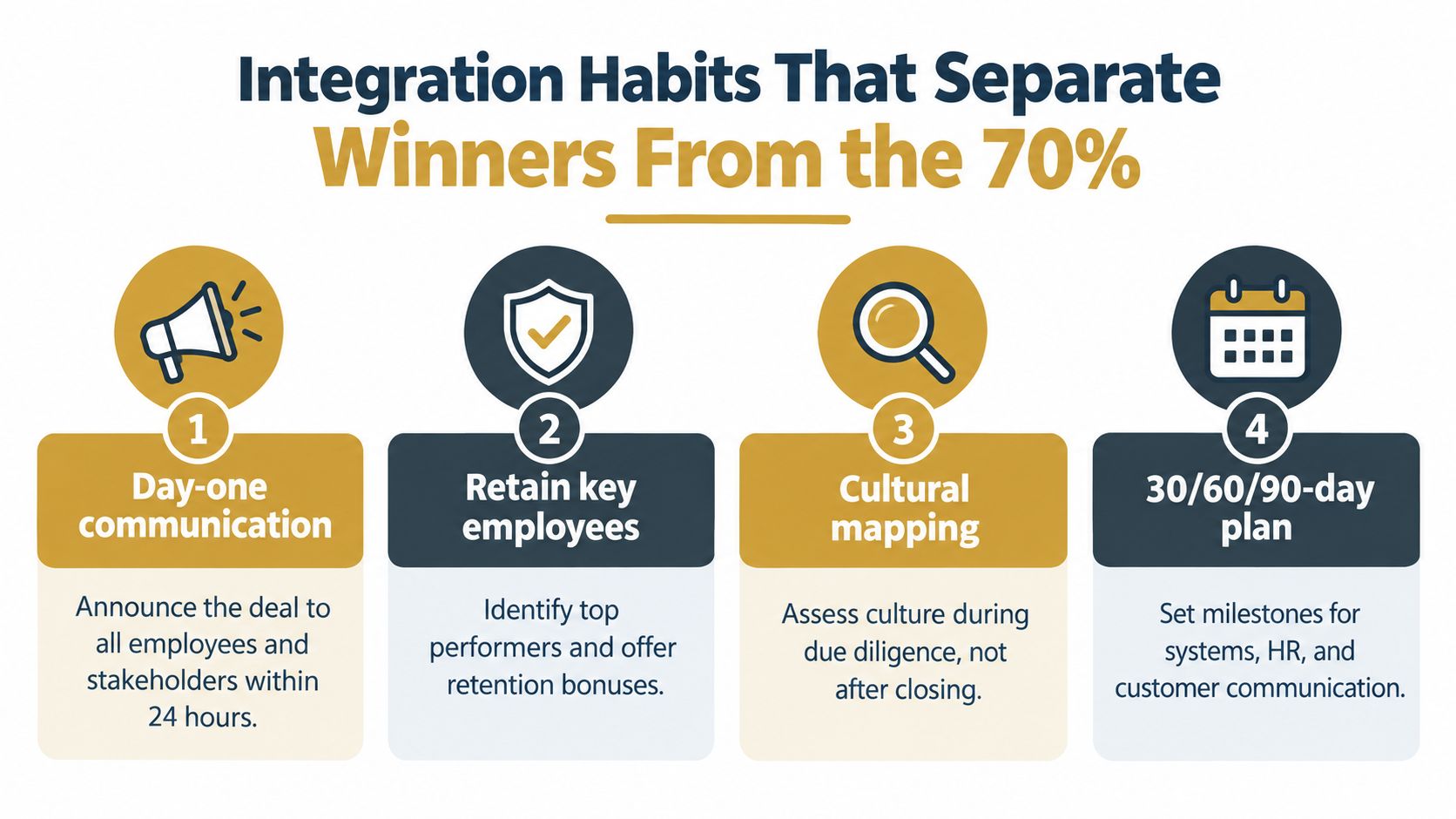 Integration Habits That Separate Winners From the 70%

1
Day-one communication
Announce the deal to all employees and stakeholders within 24 hours.

2
Retain key employees
Identify top performers and offer retention bonuses.

3
Cultural mapping
Assess culture during due diligence, not after closing.

4
30/60/90-day plan
Set milestones for systems, HR, and customer communication.